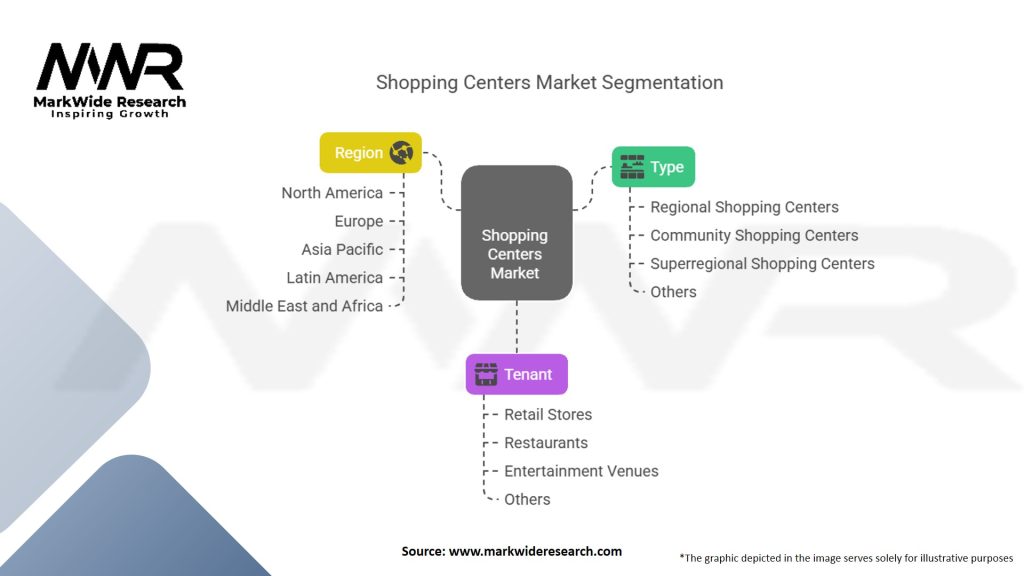 MWR
MarkWide Research
Inspiring Growth

Shopping Centers Market Segmentation

Region
North America
Europe
Asia Pacific
Latin America
Middle East and Africa

Shopping Centers Market

Type
Regional Shopping Centers
Community Shopping Centers
Superregional Shopping Centers
Others

Tenant
Retail Stores
Restaurants
Entertainment Venues
Others

Source: www.markwideresearch.com

*The graphic depicted in the image serves solely for illustrative purposes